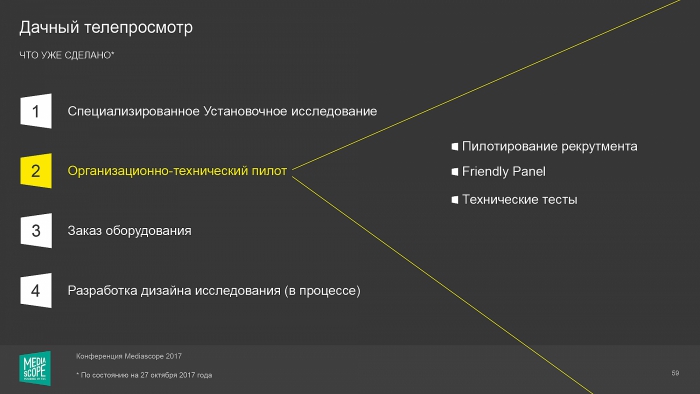 Дачный телепросмотр

ЧТО УЖЕ СДЕЛАНО*

1 Специализированное Установочное исследование

2 Организационно-технический пилот

3 Заказ оборудования

4 Разработка дизайна исследования (в процессе)

Пилотирование рекрутмента

Friendly Panel

Технические тесты

MEDIA SCOPE

Конференция Mediascope 2017

* По состоянию на 27 октября 2017 года

59